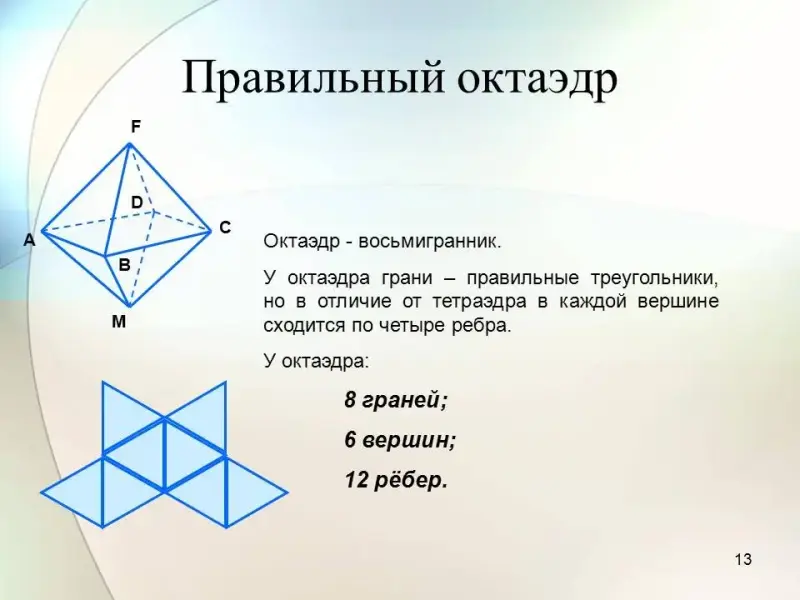 Правильный октаэдр

F
D
A
C
B
M

Октаэдр - восьмигранник.

У октаэдра грани – правильные треугольники, но в отличие от тетраэдра в каждой вершине сходится по четыре ребра.

У октаэдра:

8 граней;

6 вершин;

12 рёбер.

13